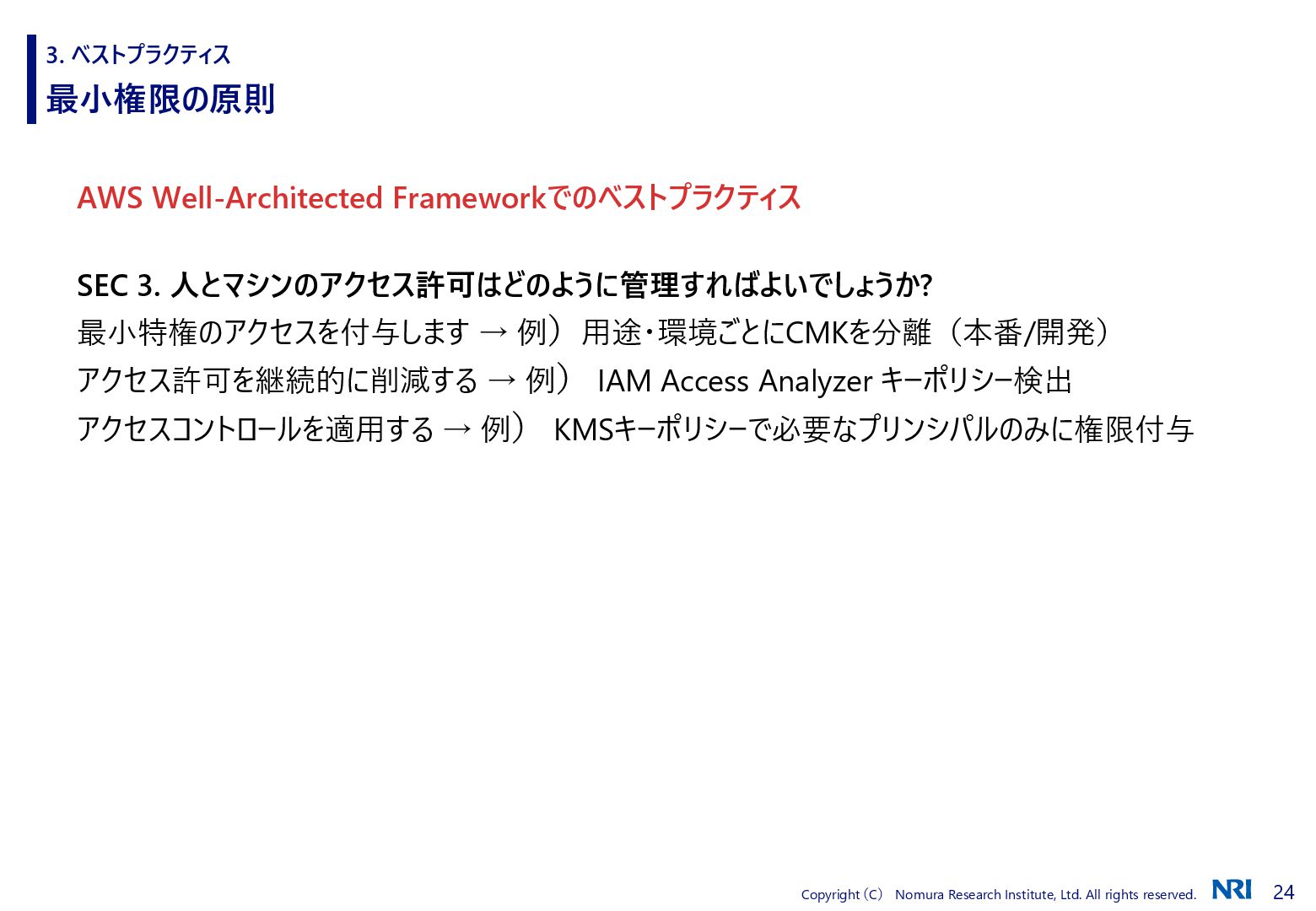 3. ベストプラクティス
最小権限の原則

AWS Well-Architected Frameworkでのベストプラクティス

SEC 3. 人とマシンのアクセス許可はどのように管理すればよいでしょうか?
最小特権のアクセスを付与します → 例） 用途・環境ごとにCMKを分離（本番/開発）
アクセス許可を継続的に削減する → 例） IAM Access Analyzer キーポリシー検出
アクセスコントロールを適用する → 例） KMSキーポリシーで必要なプリンシパルのみに権限付与

Copyright（C） Nomura Research Institute, Ltd. All rights reserved. NRI 24